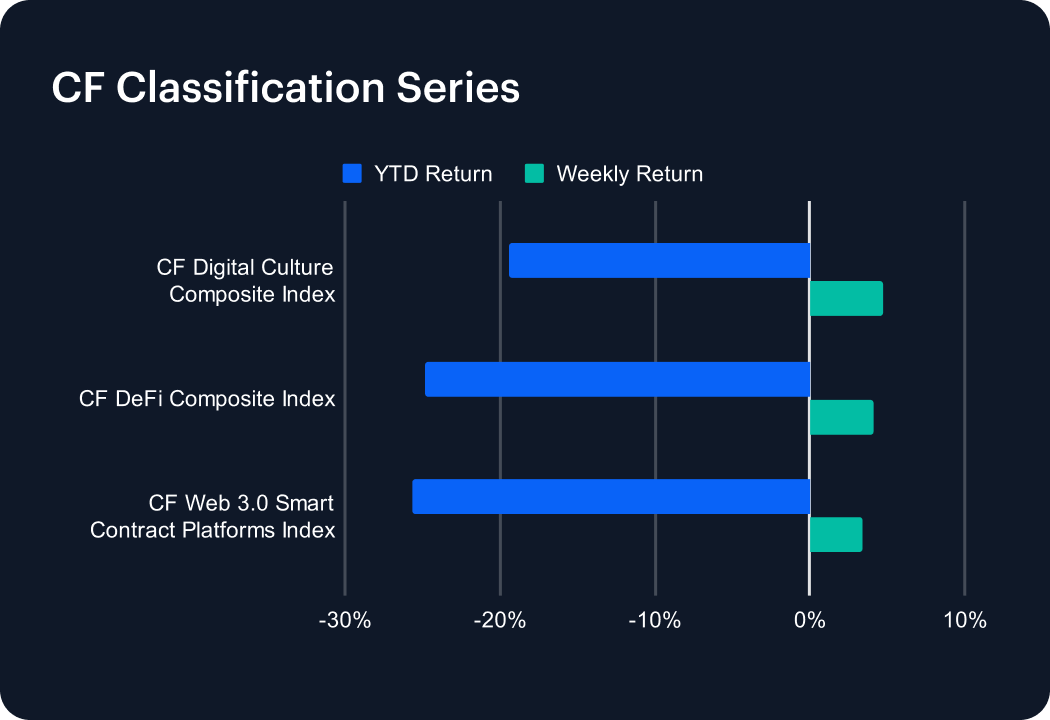 CF Classification Series

YTD Return
Weekly Return

CF Digital Culture Composite Index

CF DeFi Composite Index

CF Web 3.0 Smart Contract Platforms Index

-30%
-20%
-10%
0%
10%